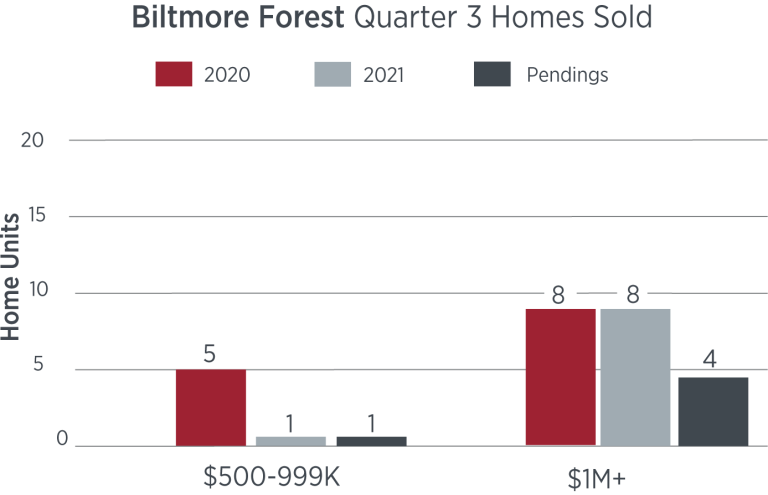 Biltmore Forest Quarter 3 Homes Sold

2020
2021
Pendings

Home Units

20
15
10
5
0

5
1
1
8
8
4

\$500-999K
\$1M+